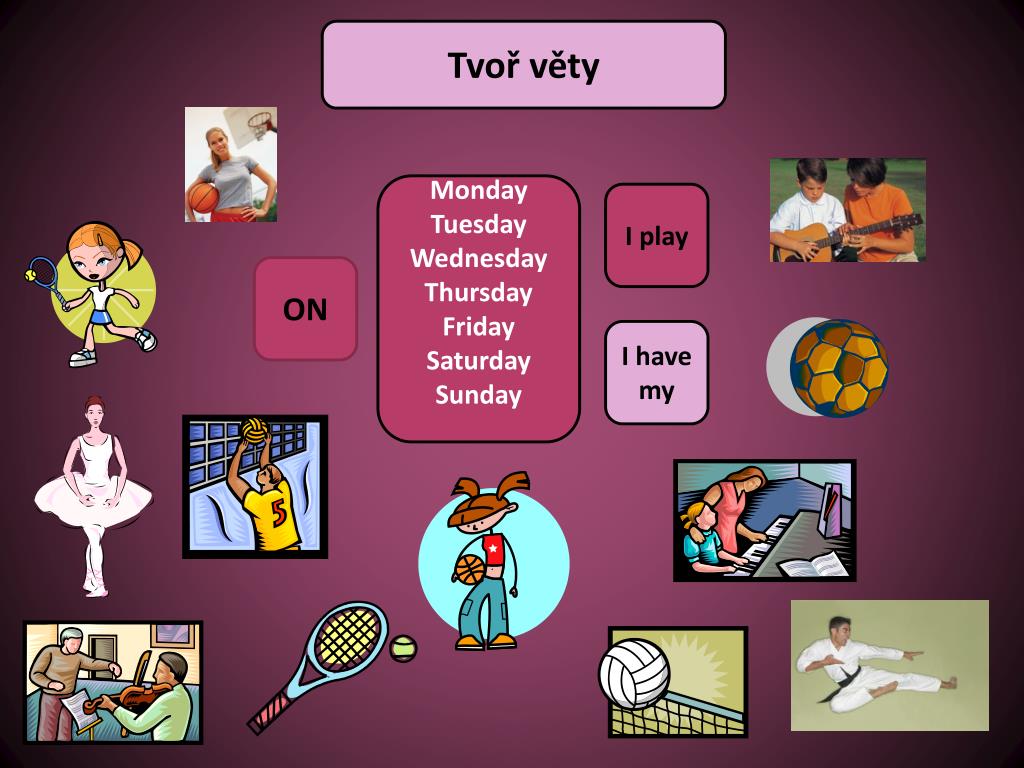 Tvoř věty

ON

Monday
Tuesday
Wednesday
Thursday
Friday
Saturday
Sunday

I play

I have my

5